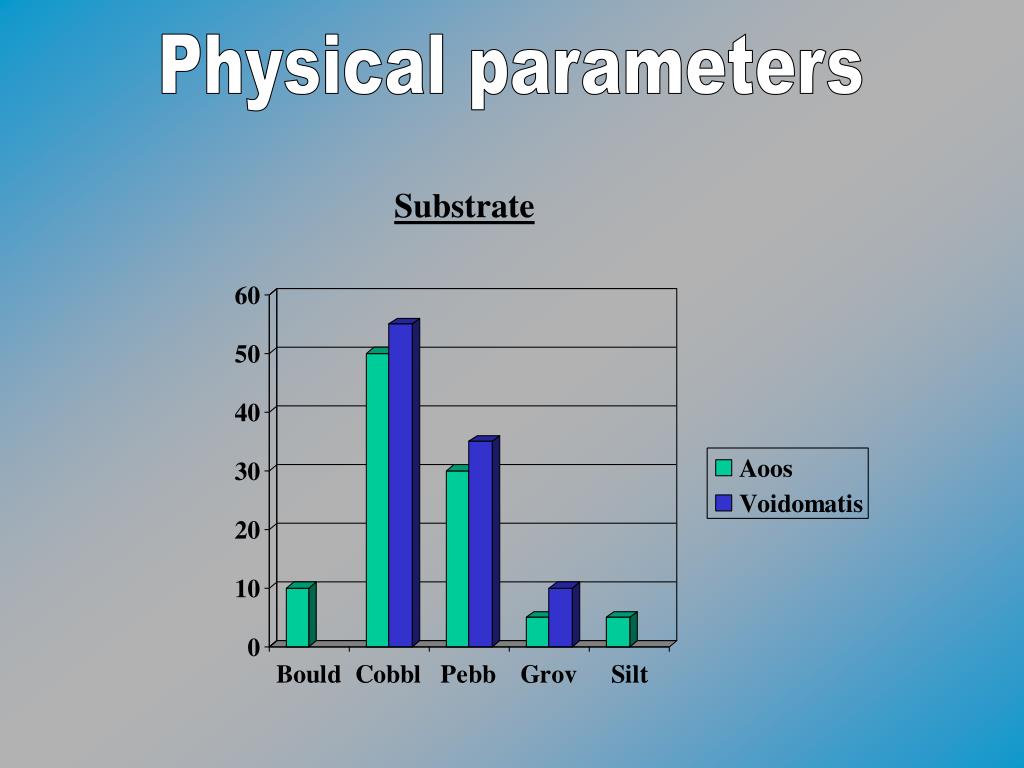 Physical parameters

Substrate

60
50
40
30
20
10
0

Bould Cobbl Pebb Grov Silt

Aoos
Voidomatis